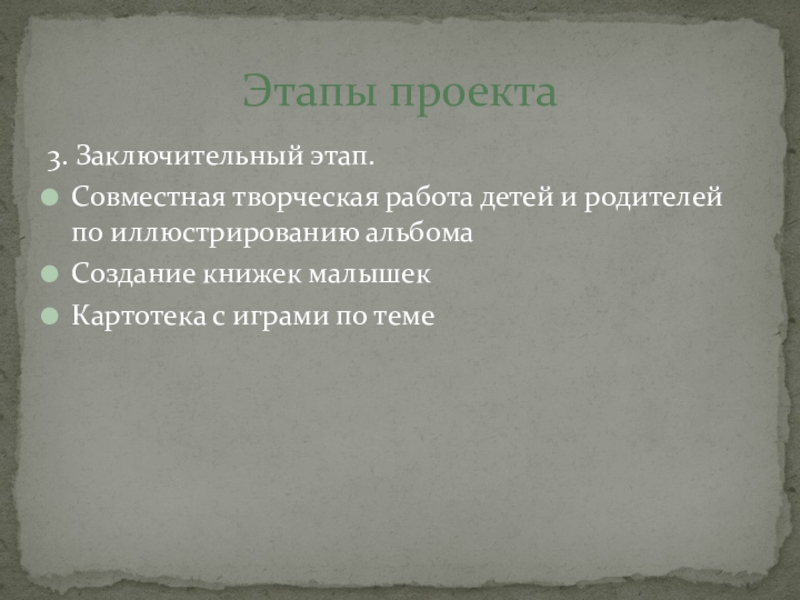 Этапы проекта

3. Заключительный этап.

Совместная творческая работа детей и родителей по иллюстрированию альбома

Создание книжек малышек

Картотека с играми по теме